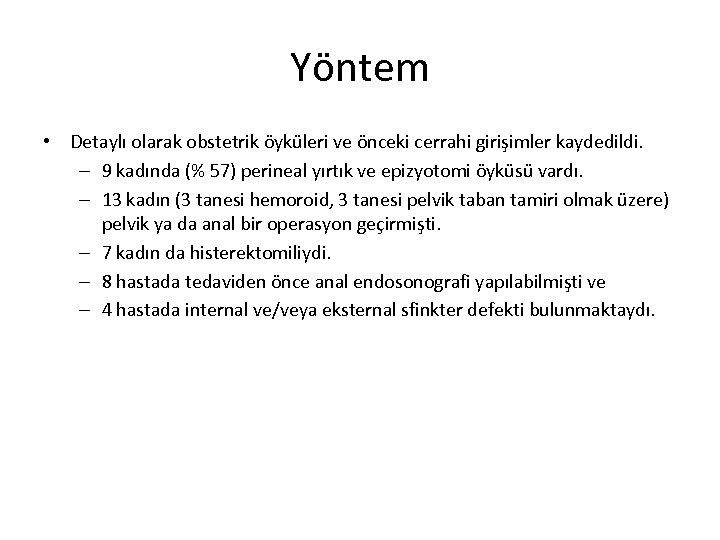 Yöntem

• Detaylı olarak obstetrik öyküleri ve önceki cerrahi girişimler kaydedildi.
– 9 kadında (% 57) perineal yırtık ve epizyotomi öyküsü vardı.
– 13 kadın (3 tanesi hemoroid, 3 tanesi pelvik taban tamiri olmak üzere) pelvik ya da anal bir operasyon geçirmişti.
– 7 kadın da histerektomiliydi.
– 8 hastada tedaviden önce anal endosonografi yapılabilmişti ve
– 4 hastada internal ve/veya eksternal sfinkter defekti bulunmaktaydı.